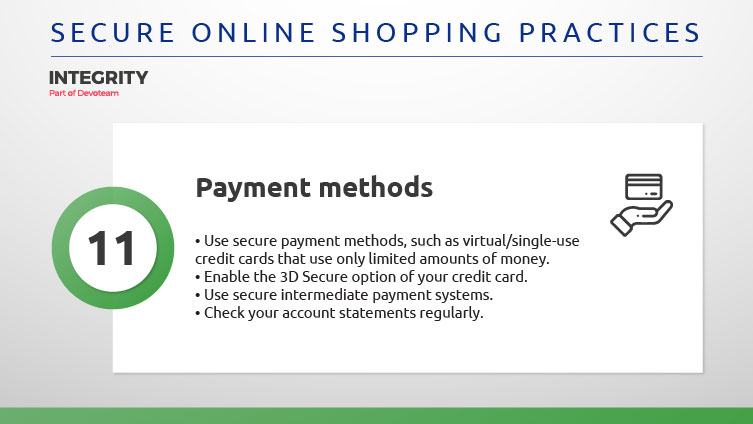 SECURE ONLINE SHOPPING PRACTICES

INTEGRITY
Part of Devoteam

11

Payment methods

• Use secure payment methods, such as virtual/single-use credit cards that use only limited amounts of money.
• Enable the 3D Secure option of your credit card.
• Use secure intermediate payment systems.
• Check your account statements regularly.